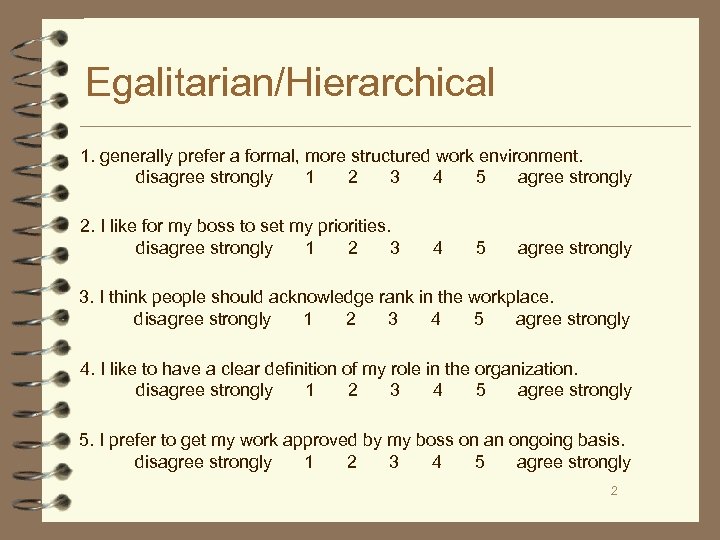 Egalitarian/Hierarchical

1. generally prefer a formal, more structured work environment.
disagree strongly 1 2 3 4 5 agree strongly

2. I like for my boss to set my priorities.
disagree strongly 1 2 3 4 5 agree strongly

3. I think people should acknowledge rank in the workplace.
disagree strongly 1 2 3 4 5 agree strongly

4. I like to have a clear definition of my role in the organization.
disagree strongly 1 2 3 4 5 agree strongly

5. I prefer to get my work approved by my boss on an ongoing basis.
disagree strongly 1 2 3 4 5 agree strongly

2